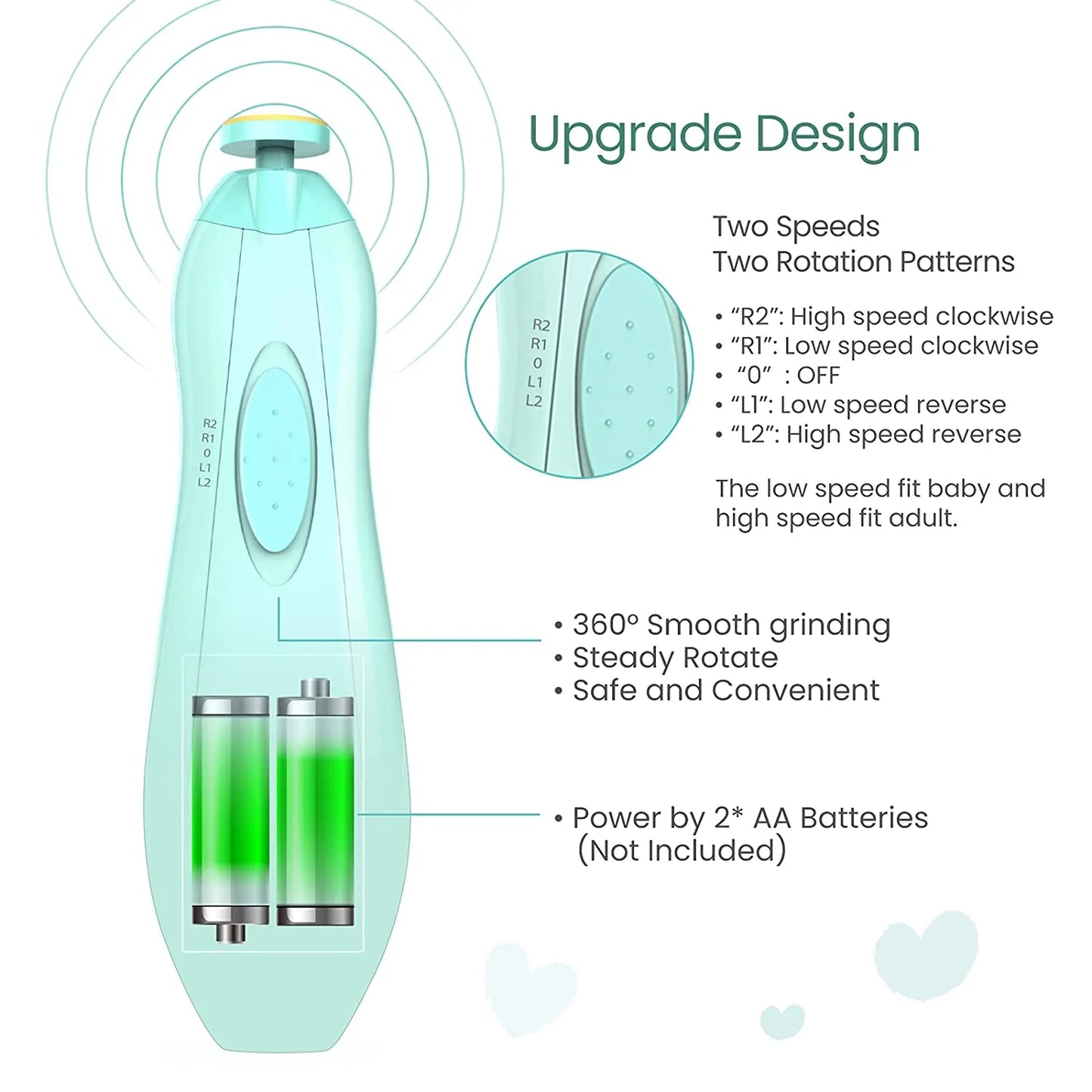 Upgrade Design

Two Speeds
Two Rotation Patterns

R2
R1
0
L1
L2

• “R2”: High speed clockwise
• “R1”: Low speed clockwise
• “0” : OFF
• “L1”: Low speed reverse
• “L2”: High speed reverse

The low speed fit baby and high speed fit adult.

R2
R1
0
L1
L2

• 360° Smooth grinding
• Steady Rotate
• Safe and Convenient

• Power by 2* AA Batteries
(Not Included)